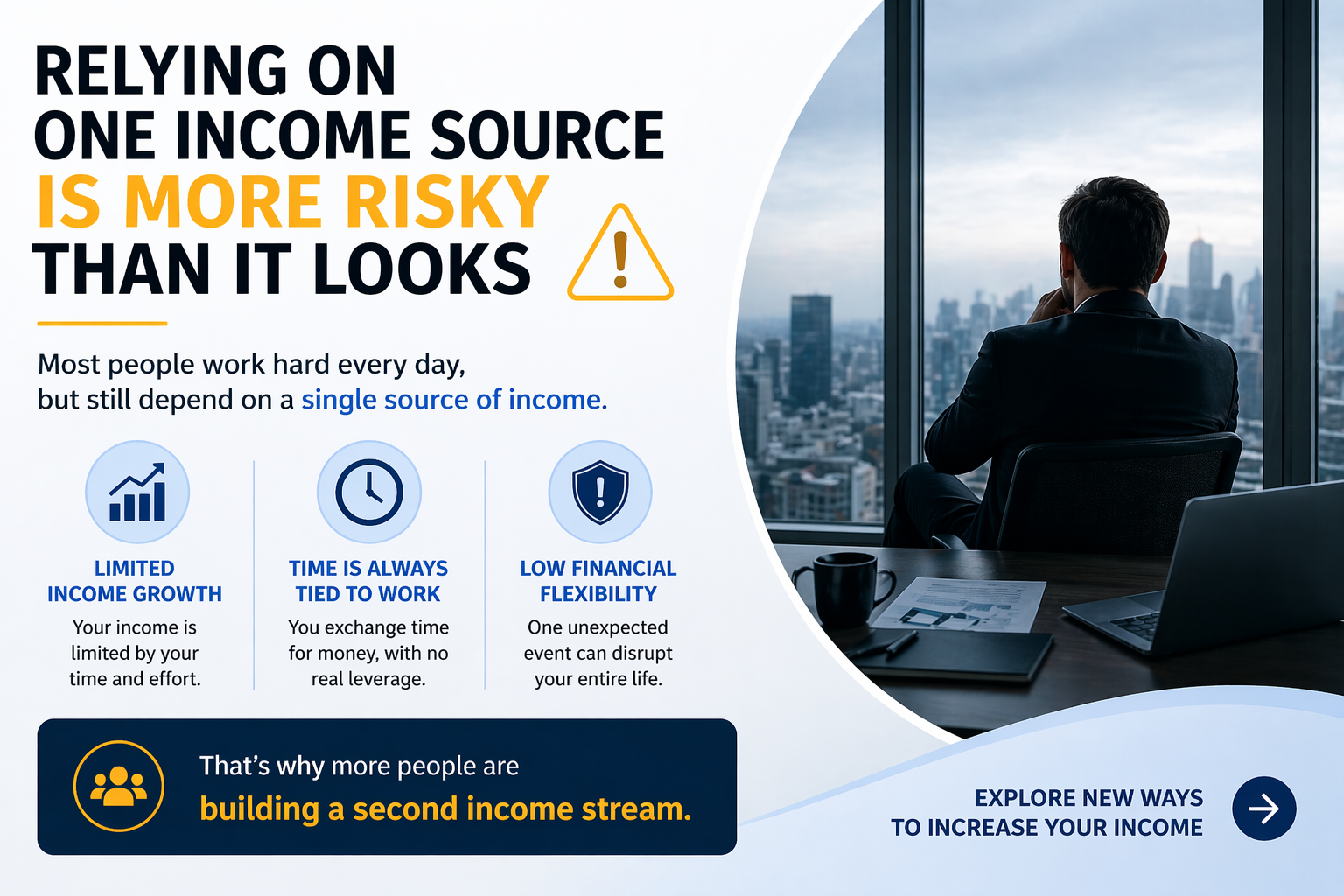 RELYING ON ONE INCOME SOURCE IS MORE RISKY THAN IT LOOKS

Most people work hard every day, but still depend on a single source of income.

LIMITED INCOME GROWTH
Your income is limited by your time and effort.

TIME IS ALWAYS TIED TO WORK
You exchange time for money, with no real leverage.

LOW FINANCIAL FLEXIBILITY
One unexpected event can disrupt your entire life.

That's why more people are building a second income stream.

EXPLORE NEW WAYS TO INCREASE YOUR INCOME